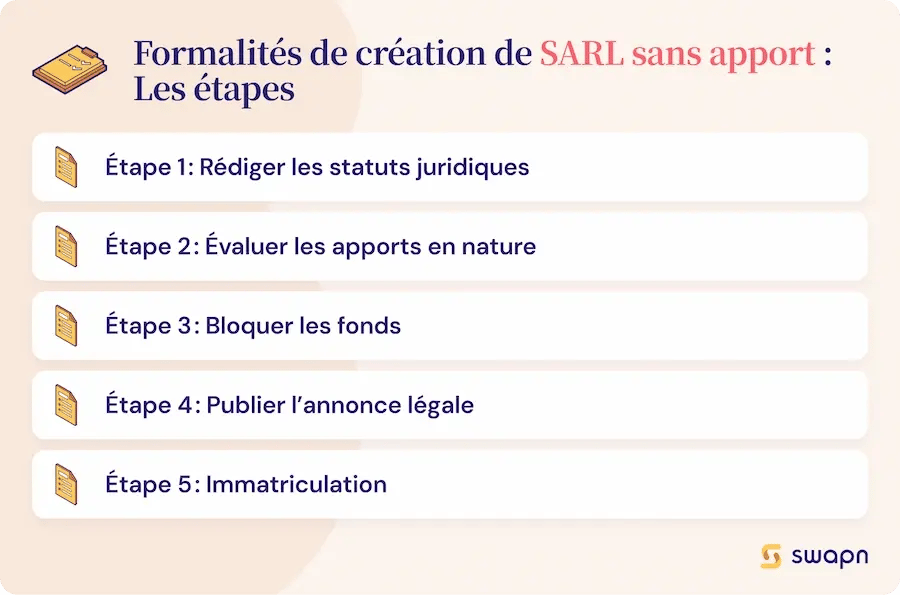 Formalités de création de SARL sans apport : Les étapes

Étape 1: Rédiger les statuts juridiques

Étape 2: Évaluer les apports en nature

Étape 3: Bloquer les fonds

Étape 4: Publier l'annonce légale

Étape 5: Immatriculation

swapn